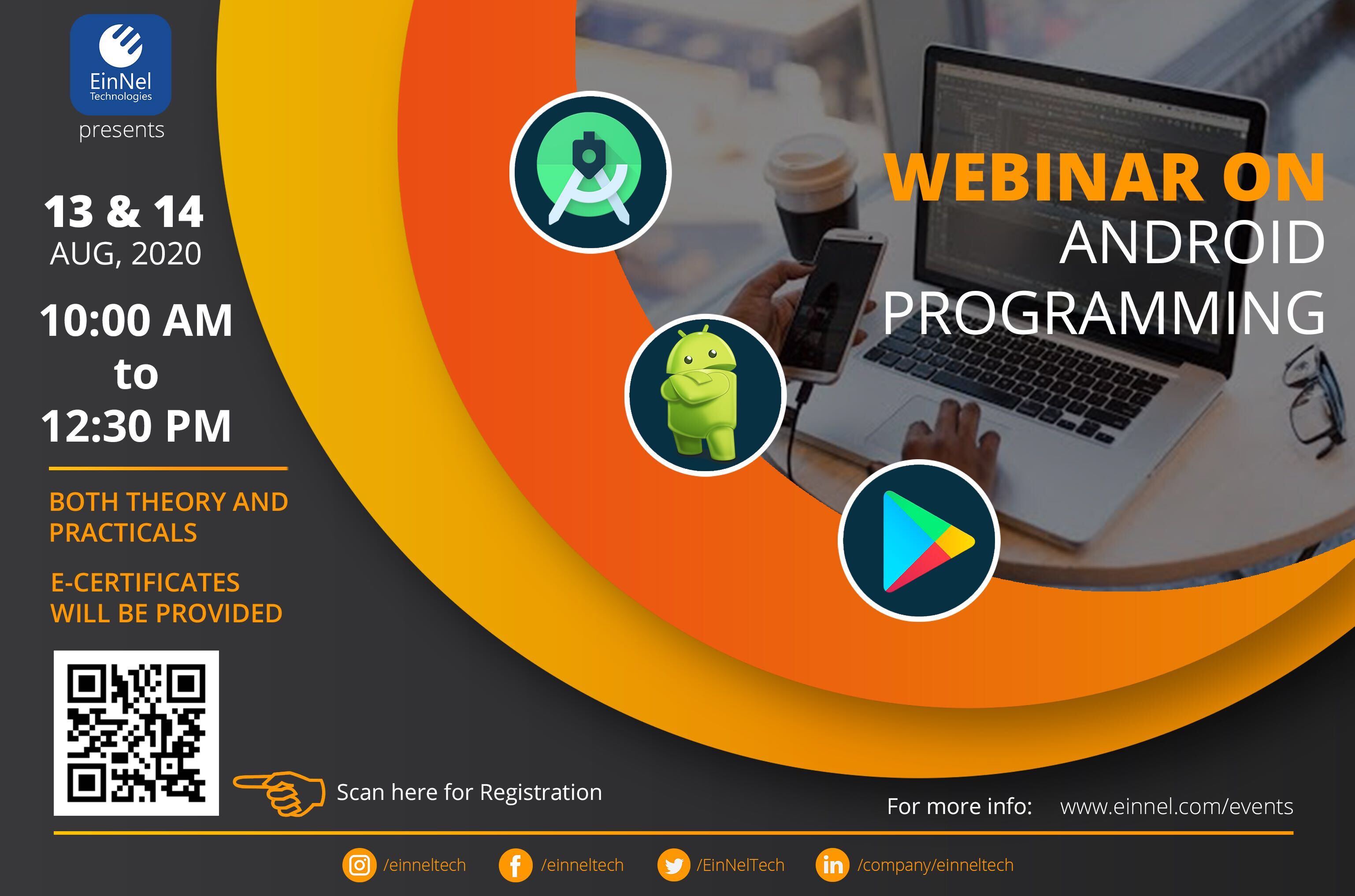 EinNel
Technologies
presents

13 & 14
AUG, 2020

10:00 AM
to
12:30 PM

BOTH THEORY AND PRACTICALS

E-CERTIFICATES WILL BE PROVIDED

WEBINAR ON
ANDROID
PROGRAMMING

Scan here for Registration

For more info: www.einnel.com/events

/einneltech /einneltech /EinNelTech /company/einneltech